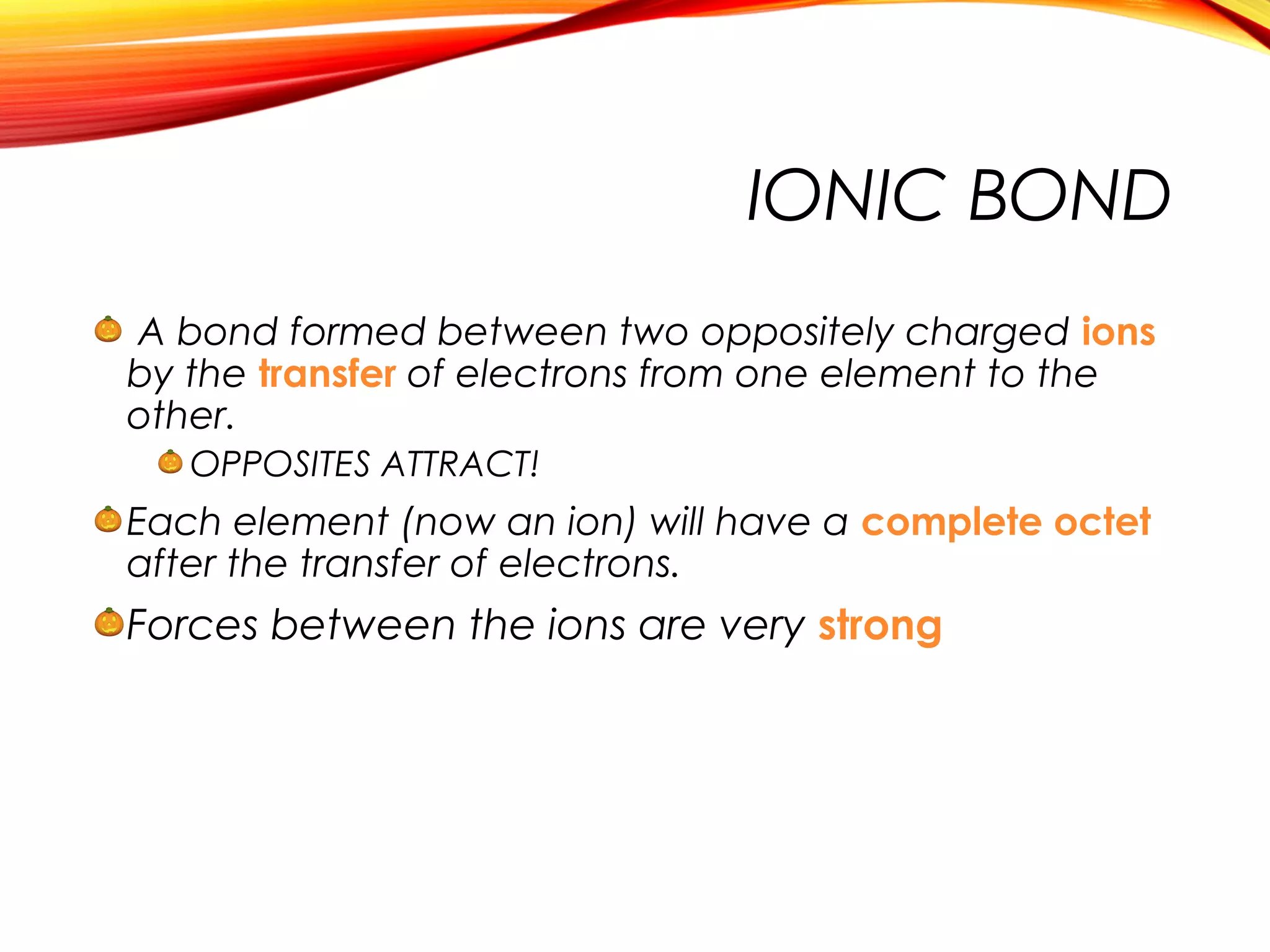 IONIC BOND

A bond formed between two oppositely charged ions by the transfer of electrons from one element to the other.

OPPOSITES ATTRACT!

Each element (now an ion) will have a complete octet after the transfer of electrons.

Forces between the ions are very strong